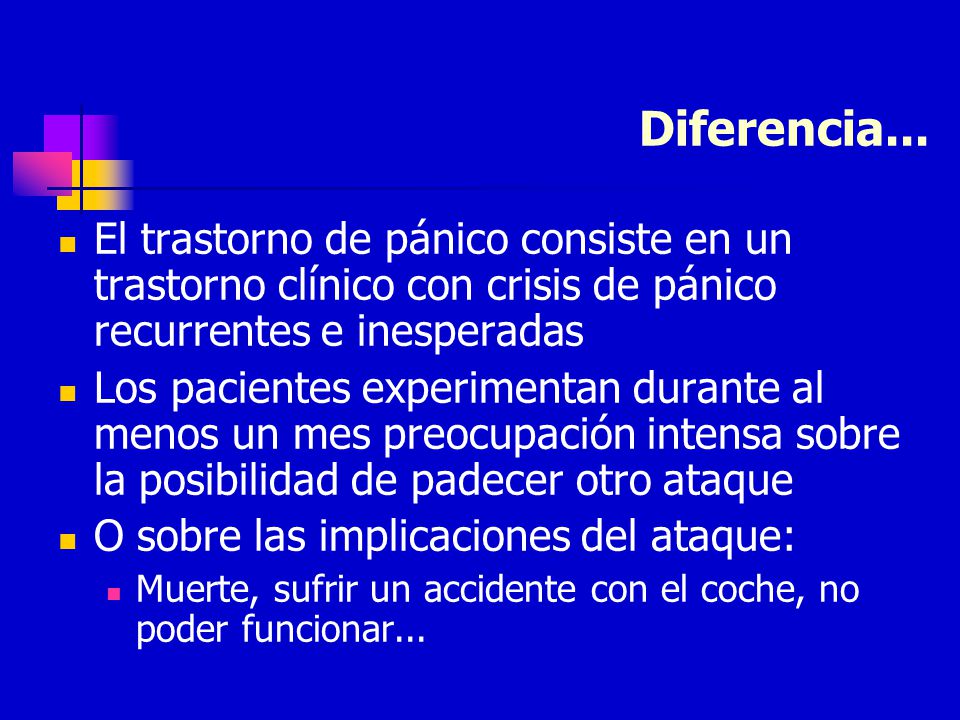 Diferencia…

- El trastorno de pánico consiste en un trastorno clínico con crisis de pánico recurrentes e inesperadas
- Los pacientes experimentan durante al menos un mes preocupación intensa sobre la posibilidad de padecer otro ataque
- O sobre las implicaciones del ataque:
  - Muerte, sufrir un accidente con el coche, no poder funcionar...